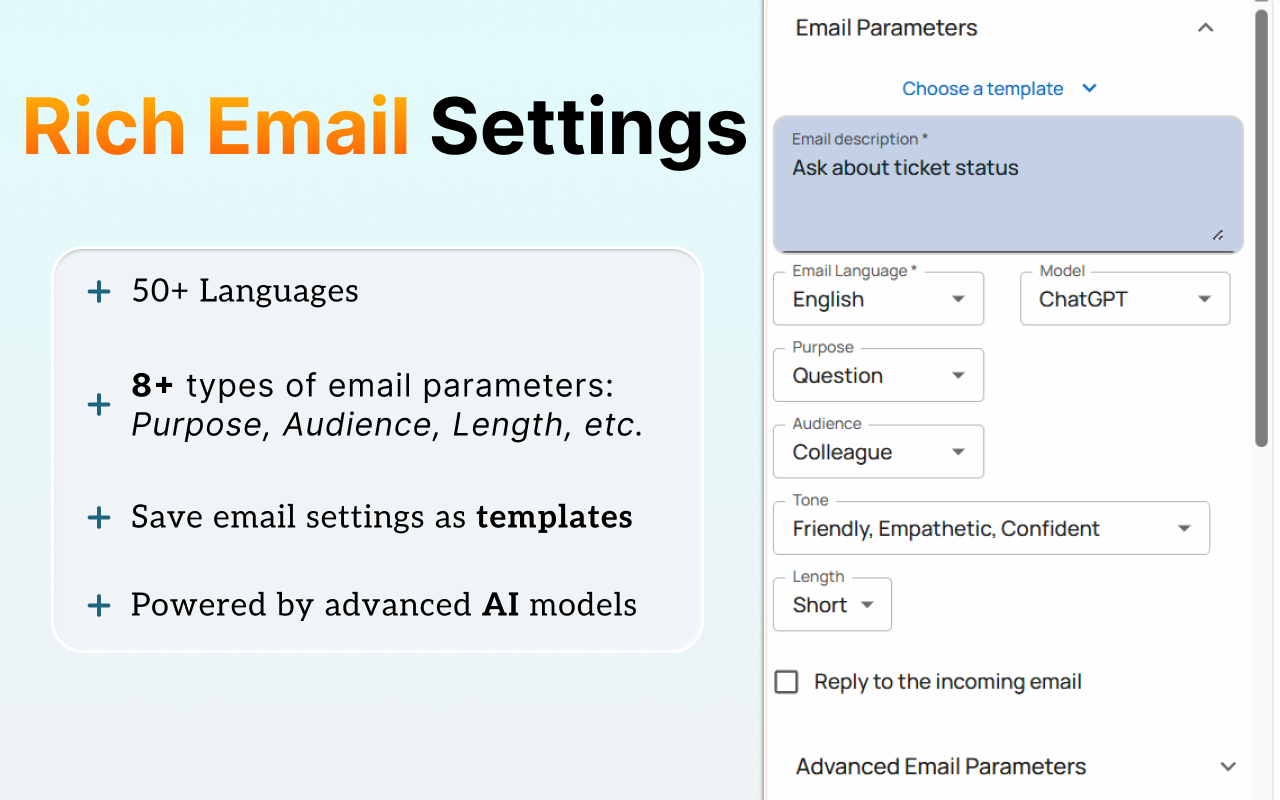 Rich Email Settings

+ 50+ Languages

+ 8+ types of email parameters: Purpose, Audience, Length, etc.

+ Save email settings as templates

+ Powered by advanced AI models

Email Parameters

Choose a template

Email description *
Ask about ticket status

Email Language *
English

Model
ChatGPT

Purpose
Question

Audience
Colleague

Tone
Friendly, Empathetic, Confident

Length
Short

Reply to the incoming email

Advanced Email Parameters